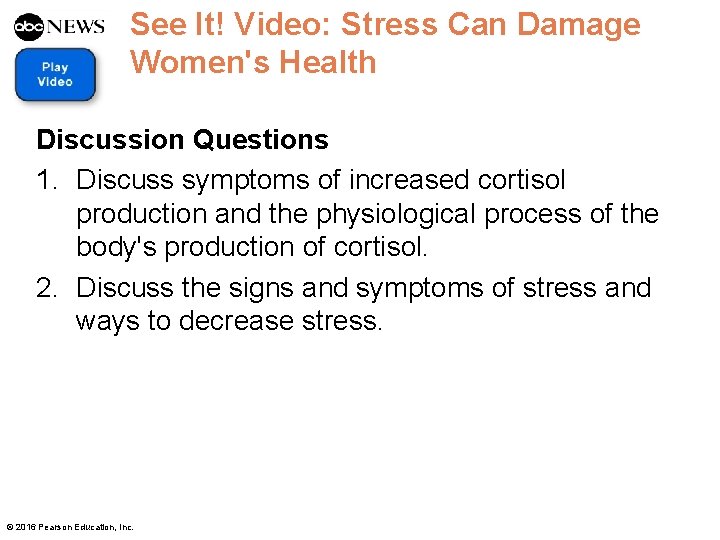 abc NEWS

Play Video

See It! Video: Stress Can Damage Women's Health

Discussion Questions

1. Discuss symptoms of increased cortisol production and the physiological process of the body's production of cortisol.

2. Discuss the signs and symptoms of stress and ways to decrease stress.

© 2016 Pearson Education, Inc.